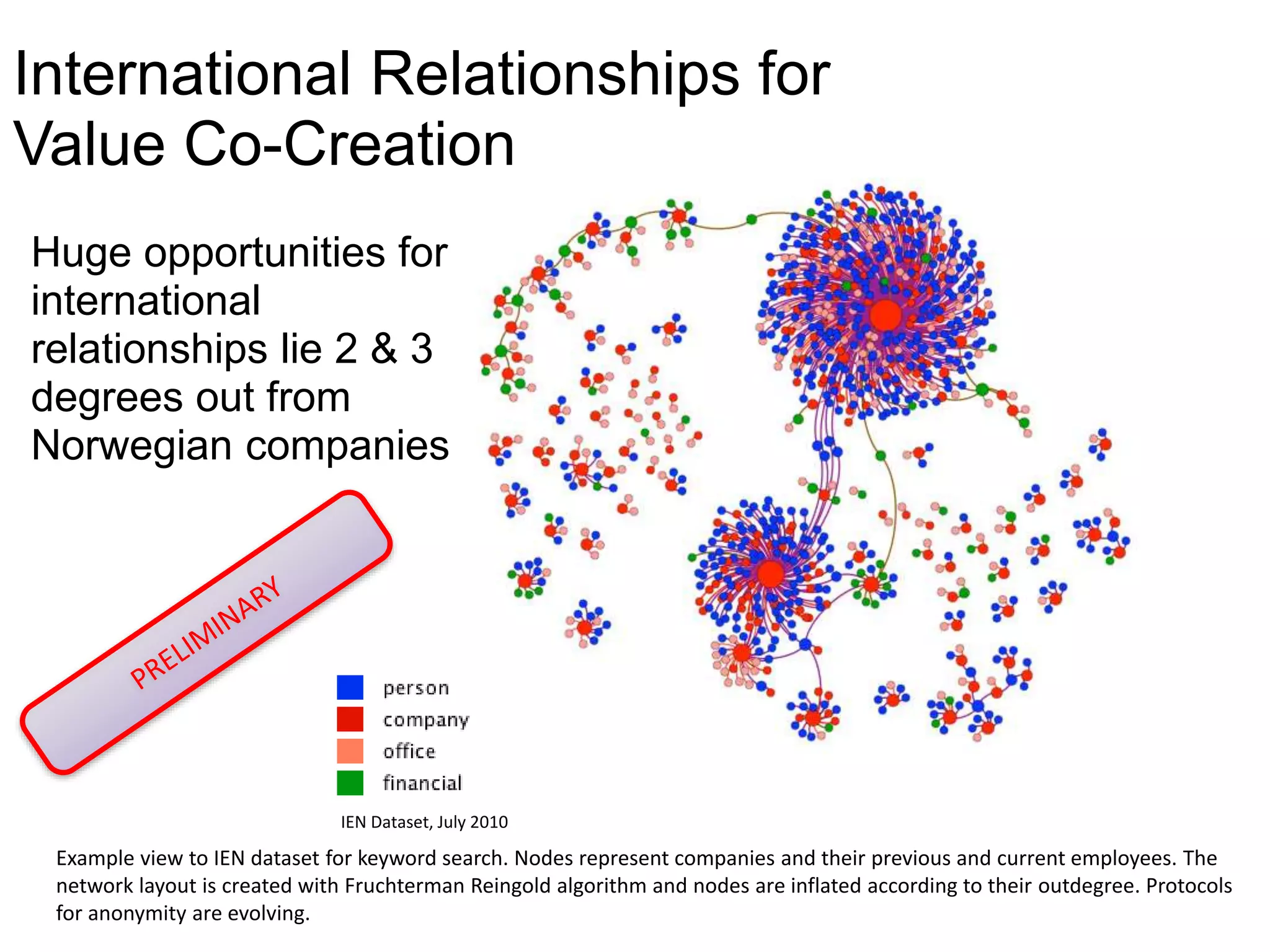 International Relationships for Value Co-Creation

Huge opportunities for international relationships lie 2 & 3 degrees out from Norwegian companies

PRELIMINARY

person
company
office
financial

IEN Dataset, July 2010

Example view to IEN dataset for keyword search. Nodes represent companies and their previous and current employees. The network layout is created with Fruchterman Reingold algorithm and nodes are inflated according to their outdegree. Protocols for anonymity are evolving.